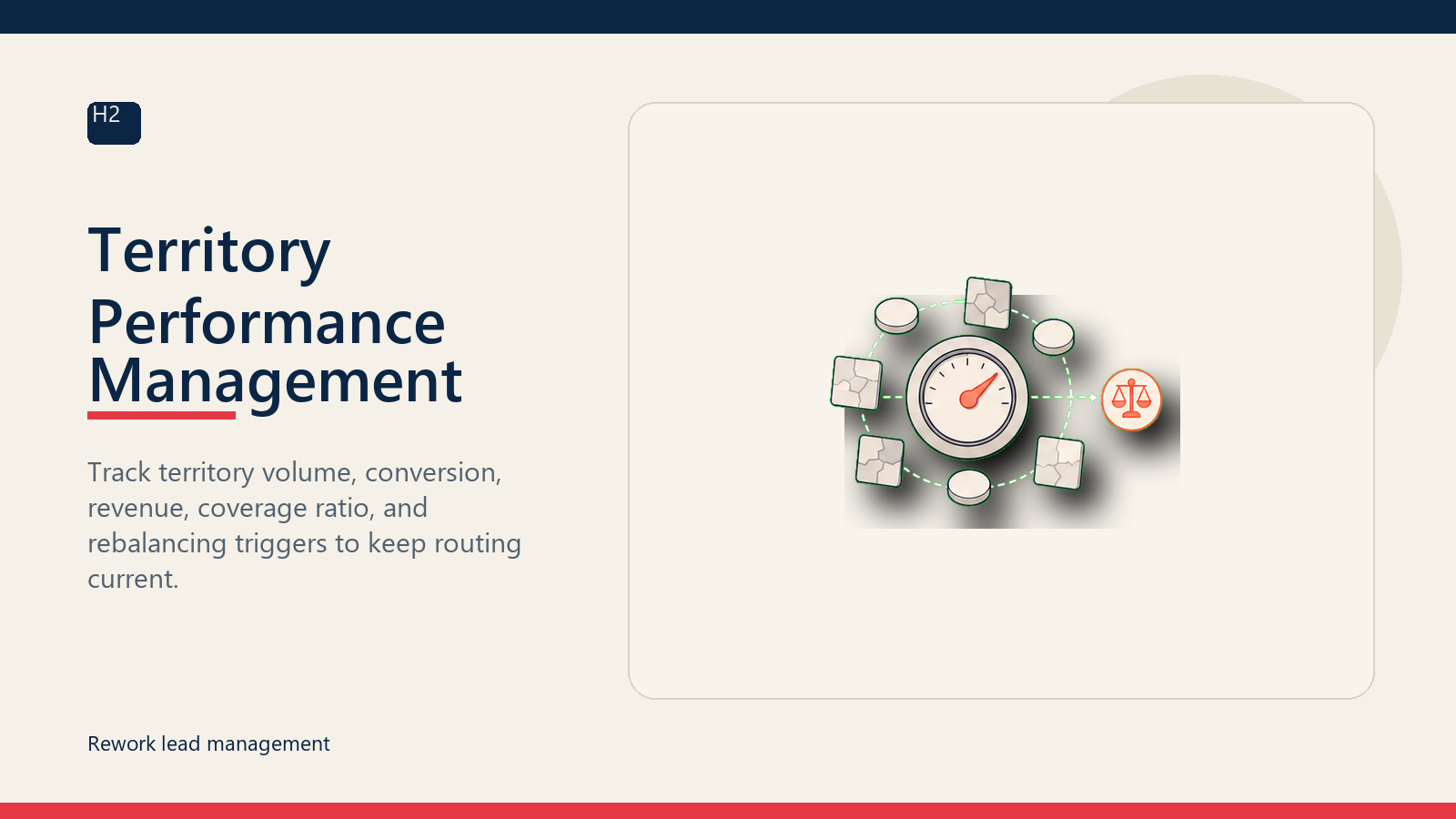 H2

Territory Performance Management

Track territory volume, conversion, revenue, coverage ratio, and rebalancing triggers to keep routing current.

Rework lead management